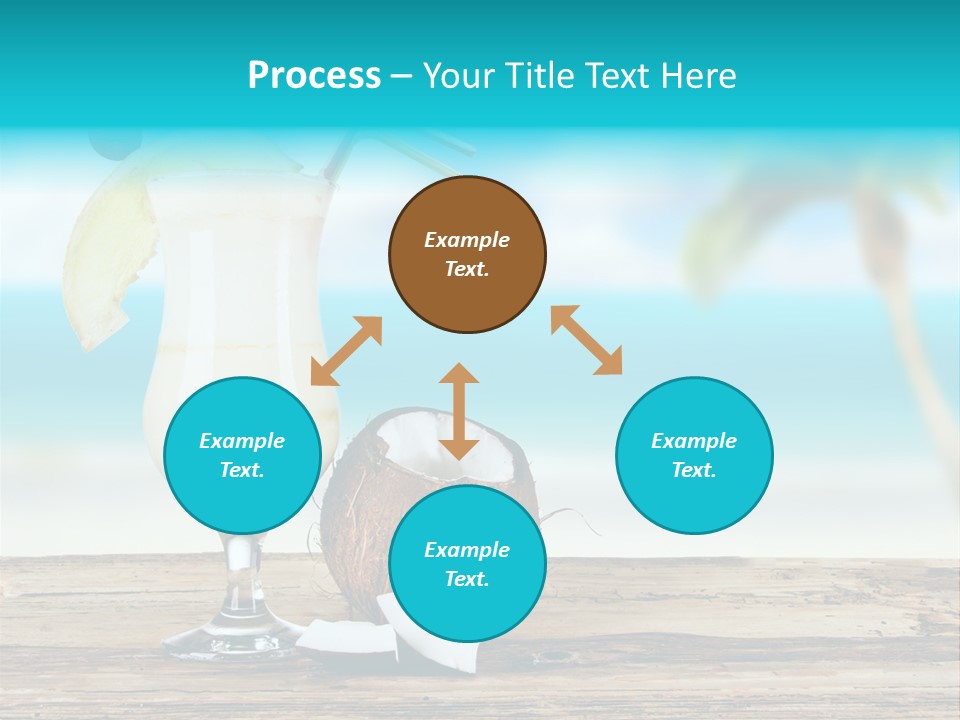 Process – Your Title Text Here

Example Text.

Example Text.

Example Text.

Example Text.